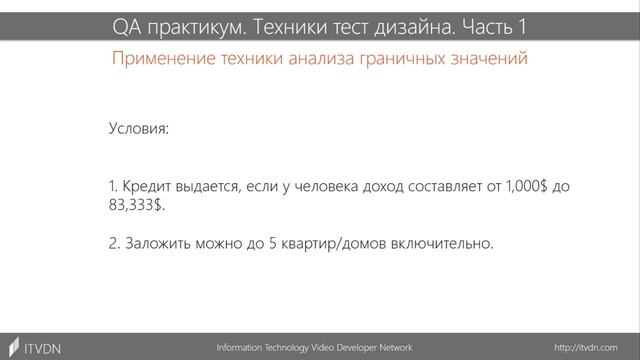 QA практикум. Техники тест дизайна. Часть 1

Применение техники анализа граничных значений

Условия:

1. Кредит выдается, если у человека доход составляет от 1,000$ до 83,333$.

2. Заложить можно до 5 квартир/домов включительно.

ITVDN

Information Technology Video Developer Network

http://itvdn.com